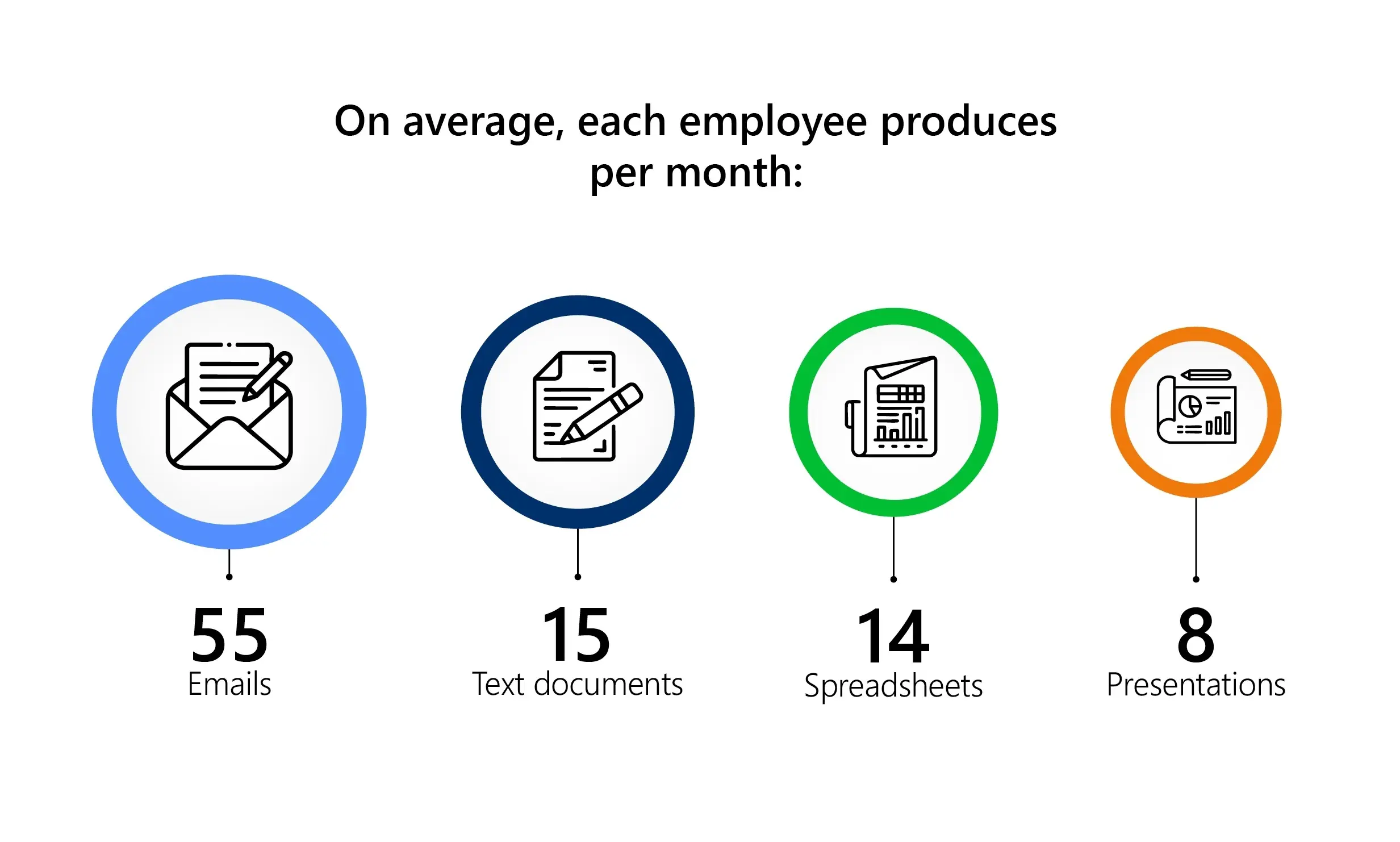 On average, each employee produces per month:

55
Emails

15
Text documents

14
Spreadsheets

8
Presentations